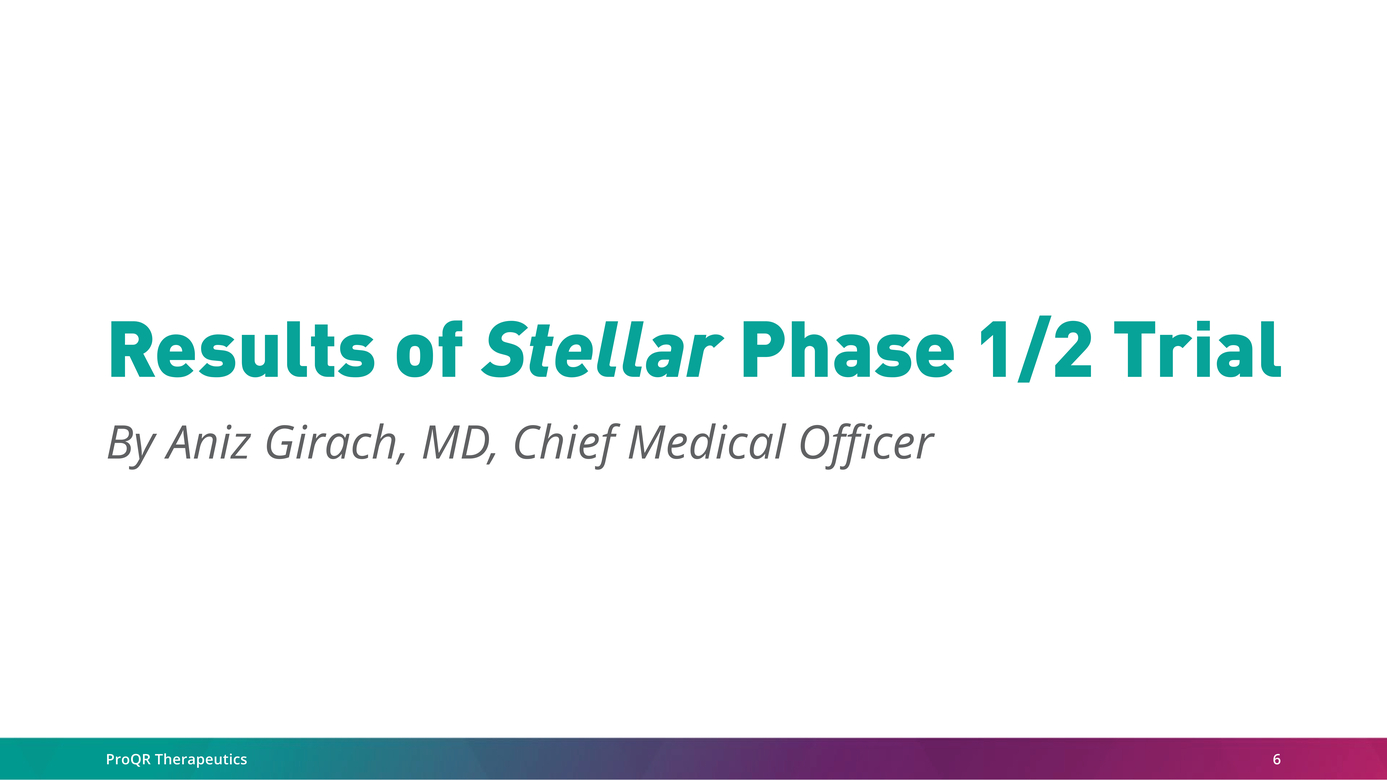 Results of Stellar Phase 1/2 Trial

By Aniz Girach, MD, Chief Medical Officer

ProQR Therapeutics

6